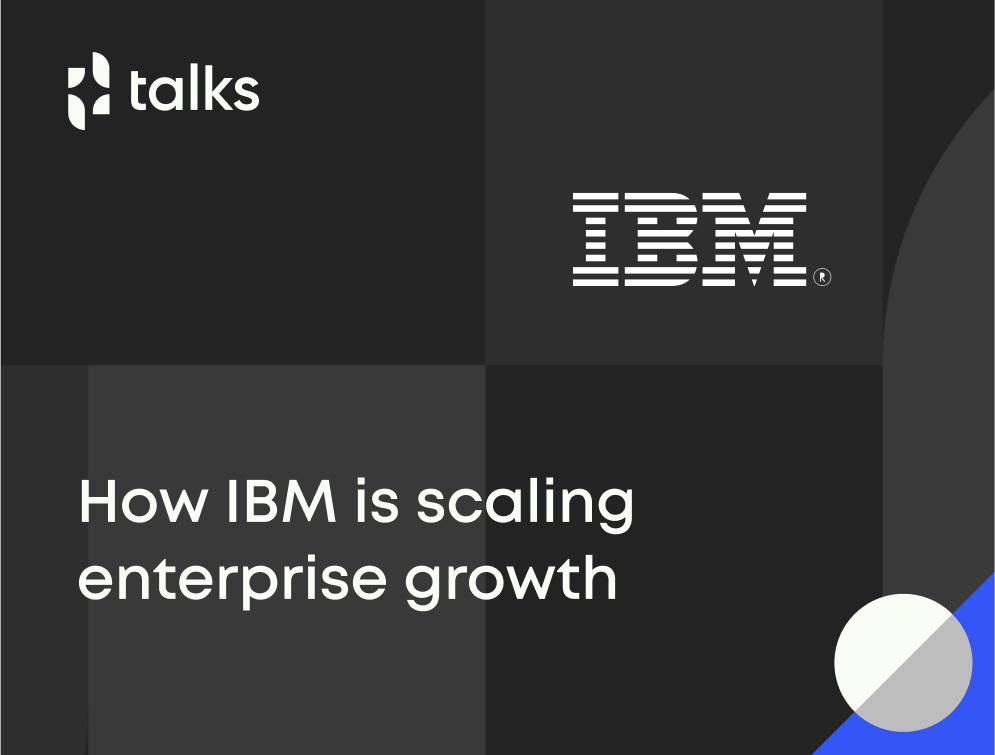 talks

IBM®

How IBM is scaling enterprise growth